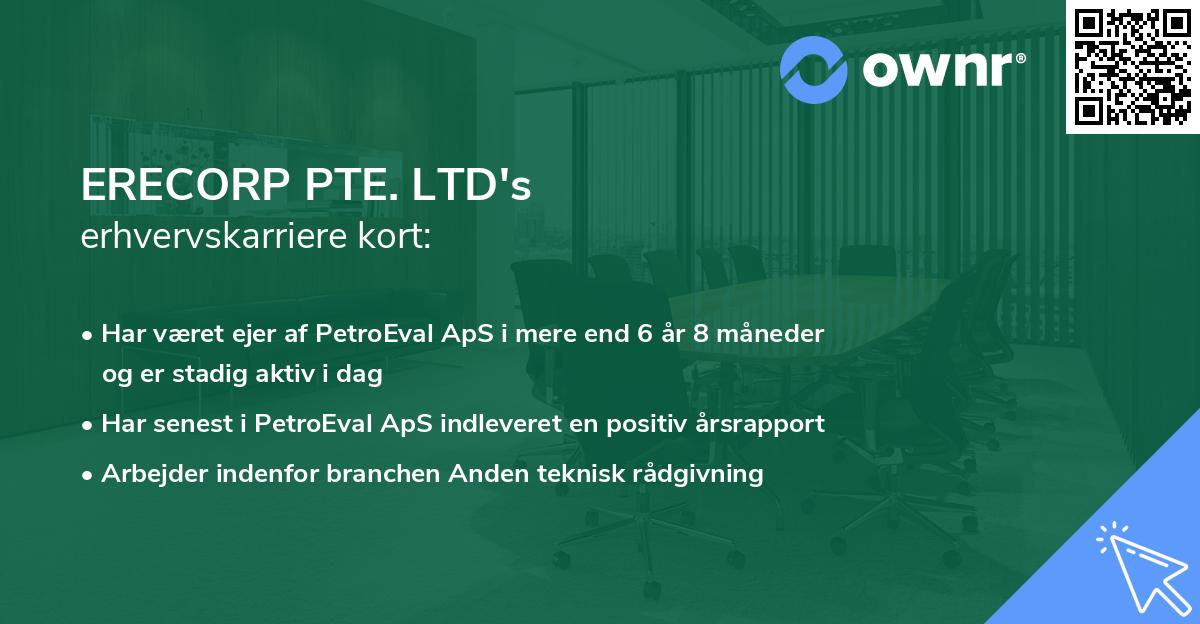 ownr®

ERECORP PTE. LTD's
erhvervskarriere kort:

• Har været ejer af PetroEval ApS i mere end 6 år 8 måneder og er stadig aktiv i dag

• Har senest i PetroEval ApS indleveret en positiv årsrapport

• Arbejder indenfor branchen Anden teknisk rådgivning